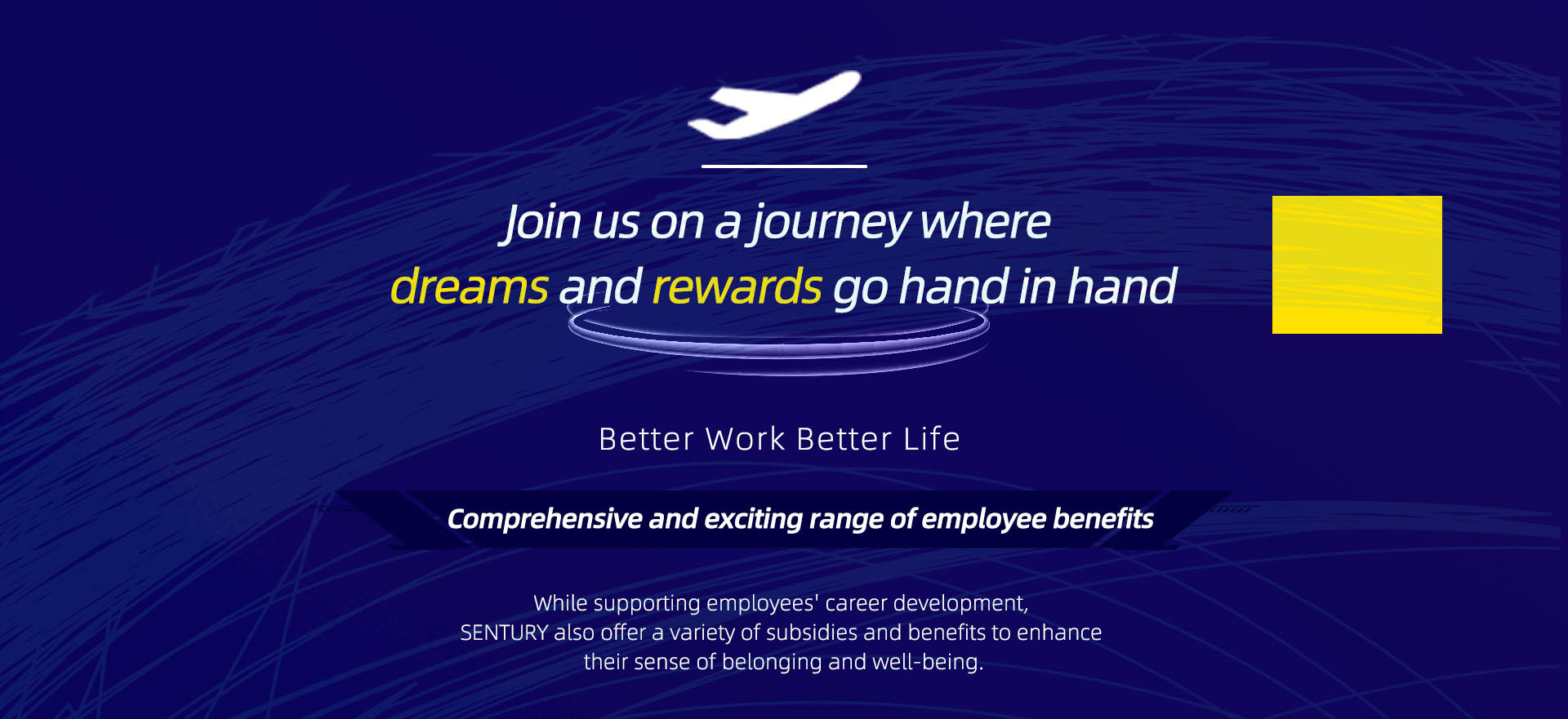 Join us on a journey where
dreams and rewards go hand in hand

Better Work Better Life

Comprehensive and exciting range of employee benefits

While supporting employees' career development, SENTURY also offer a variety of subsidies and benefits to enhance their sense of belonging and well-being.